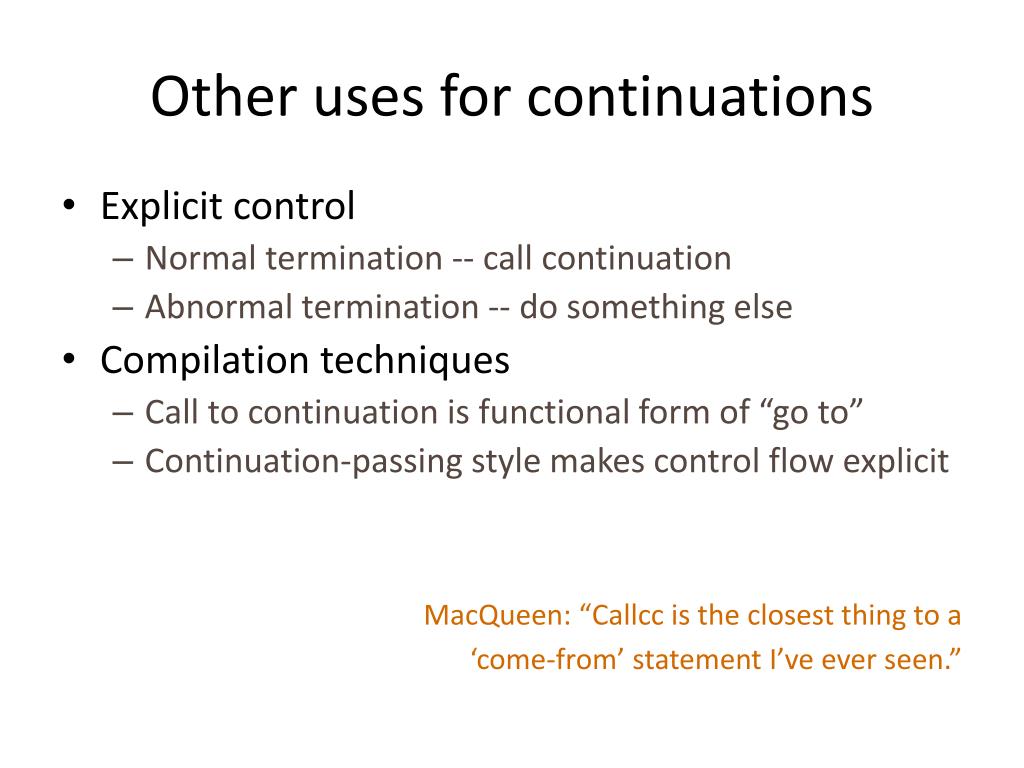 Other uses for continuations

• Explicit control
– Normal termination -- call continuation
– Abnormal termination -- do something else
• Compilation techniques
– Call to continuation is functional form of “go to”
– Continuation-passing style makes control flow explicit

MacQueen: “Callcc is the closest thing to a ‘come-from’ statement I’ve ever seen.”